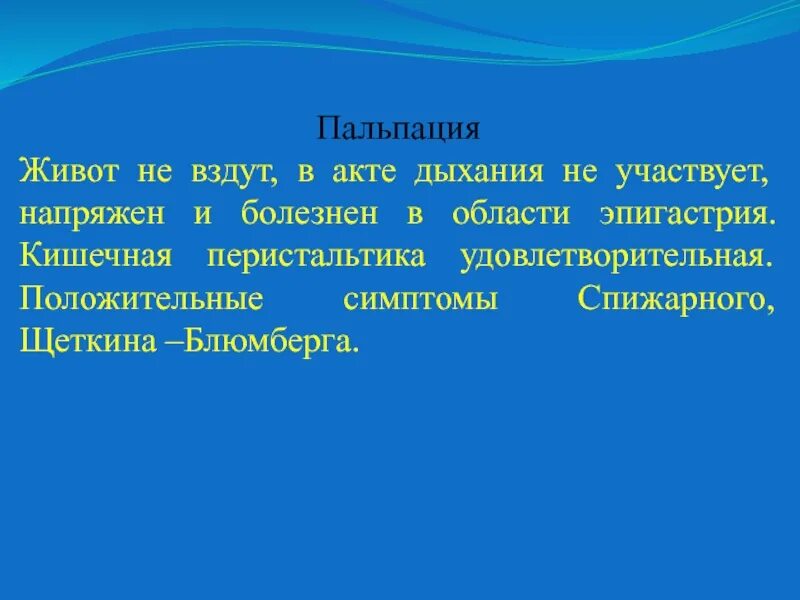 Пальпация

Живот не вздут, в акте дыхания не участвует, напряжен и болезнен в области эпигастрия. Кишечная перистальтика удовлетворительная. Положительные симптомы Спижарного, Щеткина –Блюмберга.